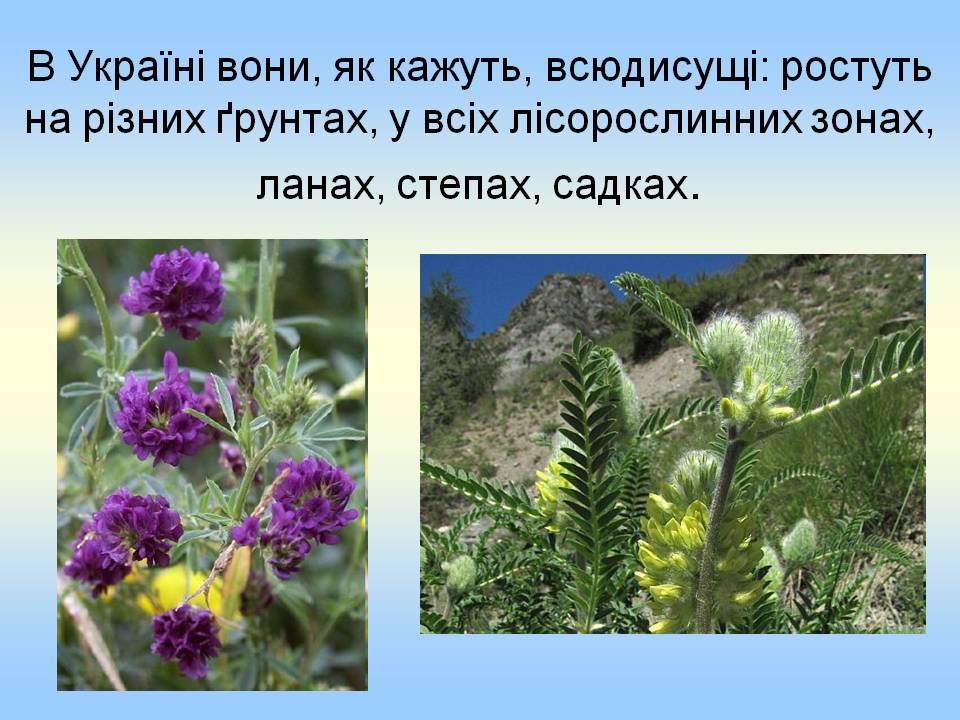 В Україні вони, як кажуть, всюдисущі: ростуть на різних ґрунтах, у всіх лісорослинних зонах, ланах, степах, садках.